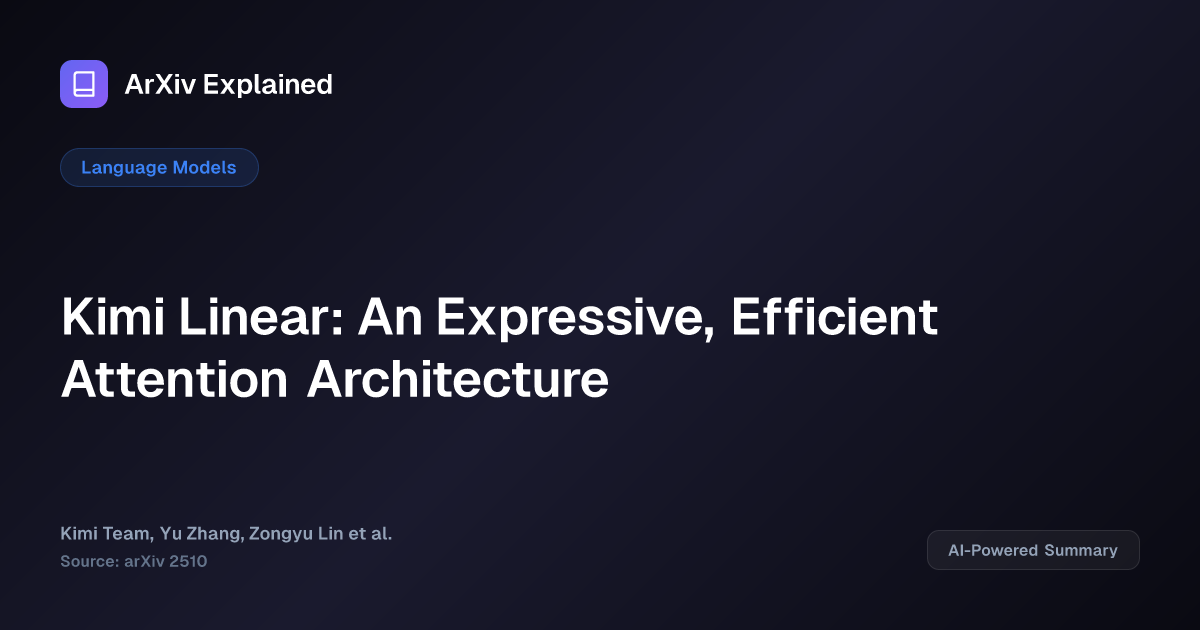 ArXiv Explained

Language Models

Kimi Linear: An Expressive, Efficient Attention Architecture

Kimi Team, Yu Zhang, Zongyu Lin et al.
Source: arXiv 2510

AI-Powered Summary